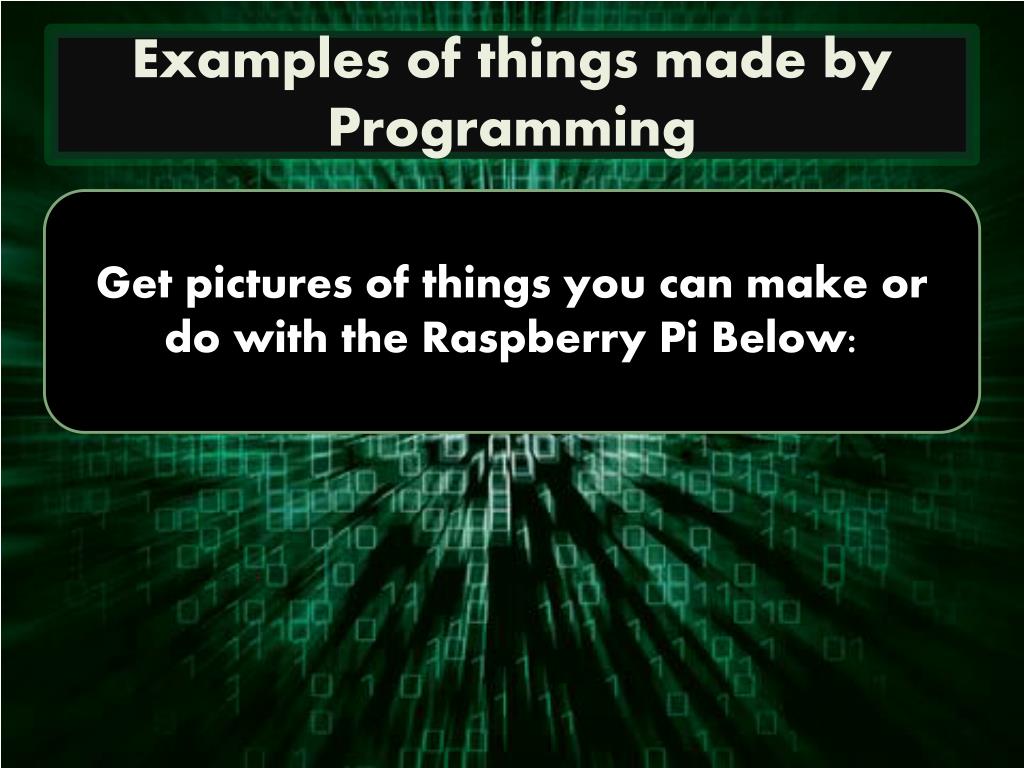 Examples of things made by Programming

Get pictures of things you can make or do with the Raspberry Pi Below: